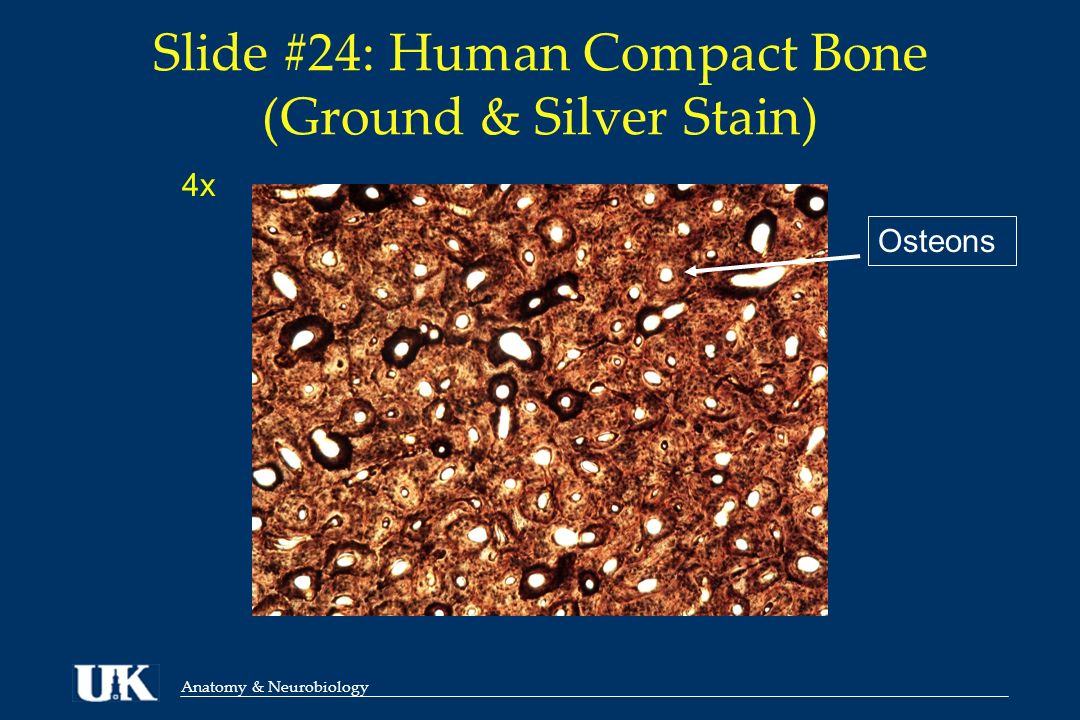 Slide #24: Human Compact Bone (Ground & Silver Stain)

4x

Osteons

UK

Anatomy & Neurobiology